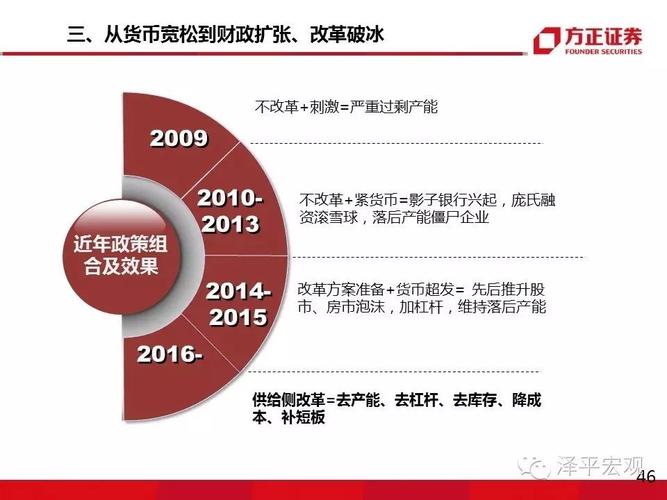 三、从货币宽松到财政扩张、改革破冰

方正证券
FOUNDER SECURITIES

近年政策组合及效果

2009

不改革+刺激=严重过剩产能

2010-2013

不改革+紧货币=影子银行兴起，庞氏融资滚雪球，落后产能僵尸企业

2014-2015

改革方案准备+货币超发= 先后推升股市、房市泡沫，加杠杆，维持落后产能

2016-

供给侧改革=去产能、去杠杆、去库存、降成本、补短板

泽平宏观

46